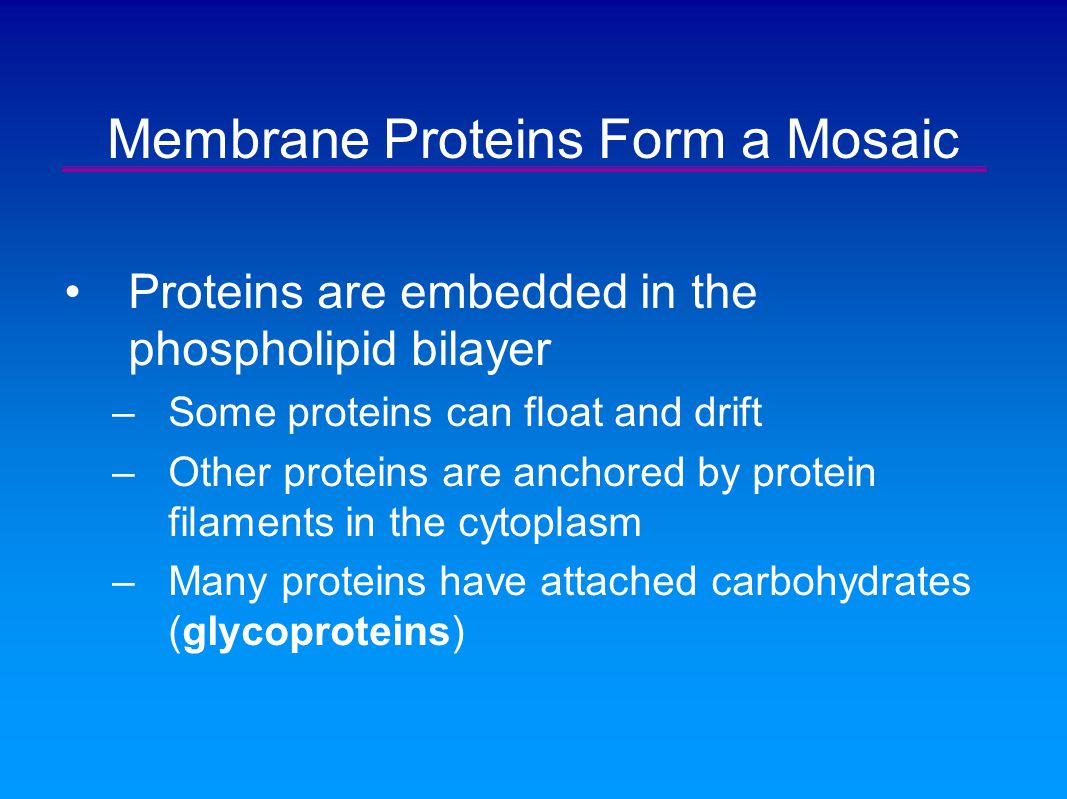 Membrane Proteins Form a Mosaic

• Proteins are embedded in the phospholipid bilayer

– Some proteins can float and drift

– Other proteins are anchored by protein filaments in the cytoplasm

– Many proteins have attached carbohydrates (**glycoproteins**)